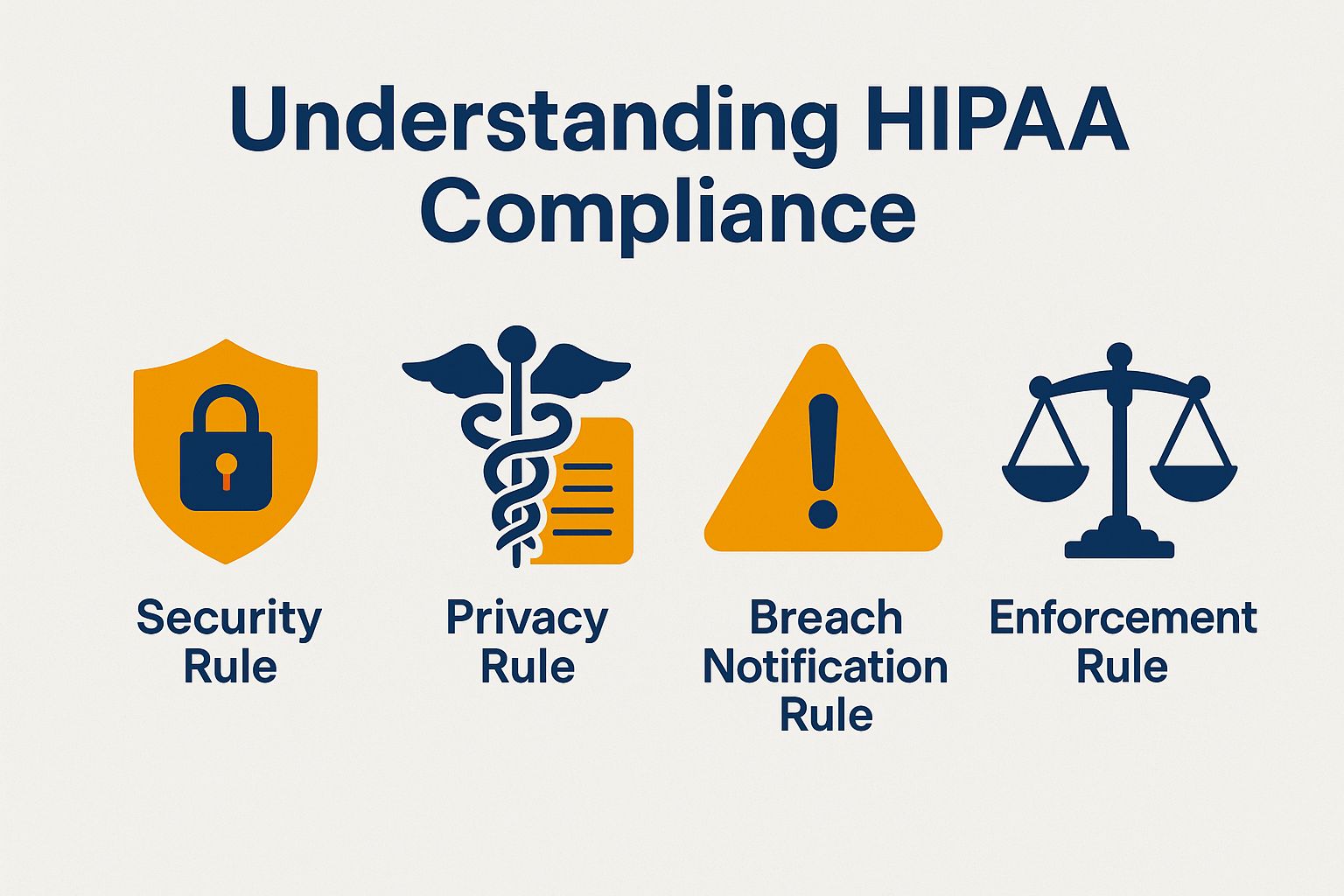 Understanding HIPAA Compliance

Security Rule

Privacy Rule

Breach Notification Rule

Enforcement Rule